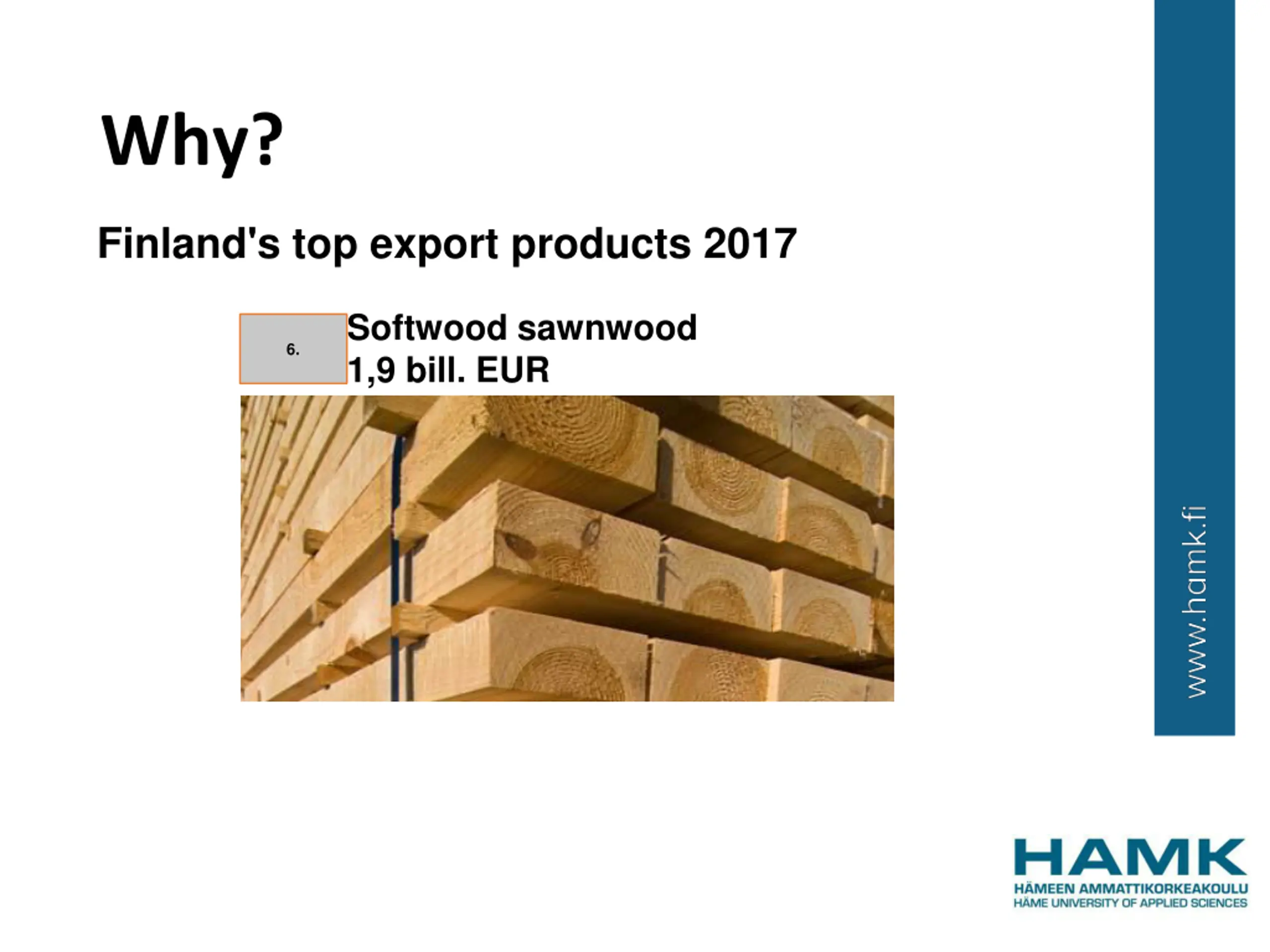 Why?

Finland's top export products 2017

6.

Softwood sawnwood
1,9 bill. EUR

www.hamk.fi

HAMK
HÄMEEN AMMATTIKORKEAKOULU
HÄME UNIVERSITY OF APPLIED SCIENCES